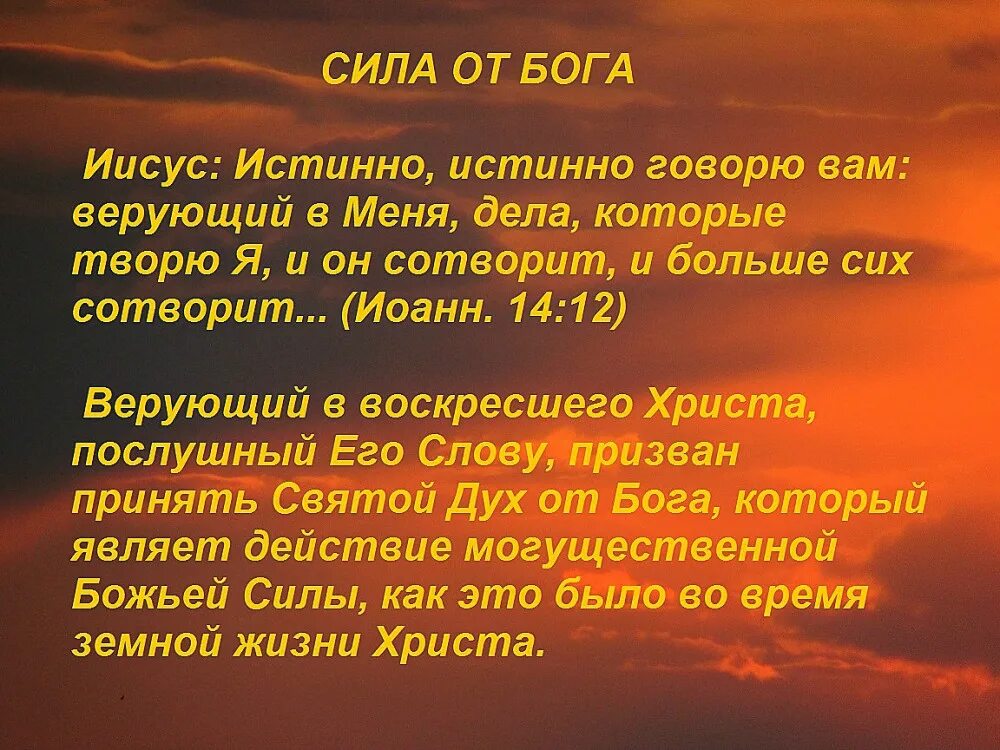 СИЛА ОТ БОГА

Иисус: Истинно, истинно говорю вам: верующий в Меня, дела, которые творю Я, и он сотворит, и больше сих сотворит... (Иоанн. 14:12)

Верующий в воскресшего Христа, послушный Его Слову, призван принять Святой Дух от Бога, который являет действие могущественной Божьей Силы, как это было во время земной жизни Христа.